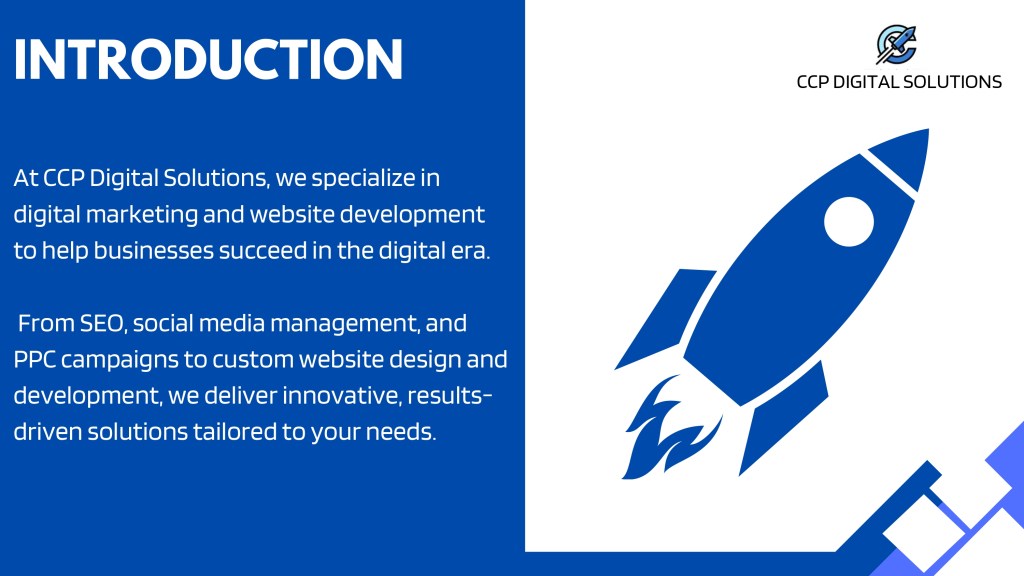 INTRODUCTION

CCP DIGITAL SOLUTIONS

At CCP Digital Solutions, we specialize in digital marketing and website development to help businesses succeed in the digital era.

From SEO, social media management, and PPC campaigns to custom website design and development, we deliver innovative, results-driven solutions tailored to your needs.